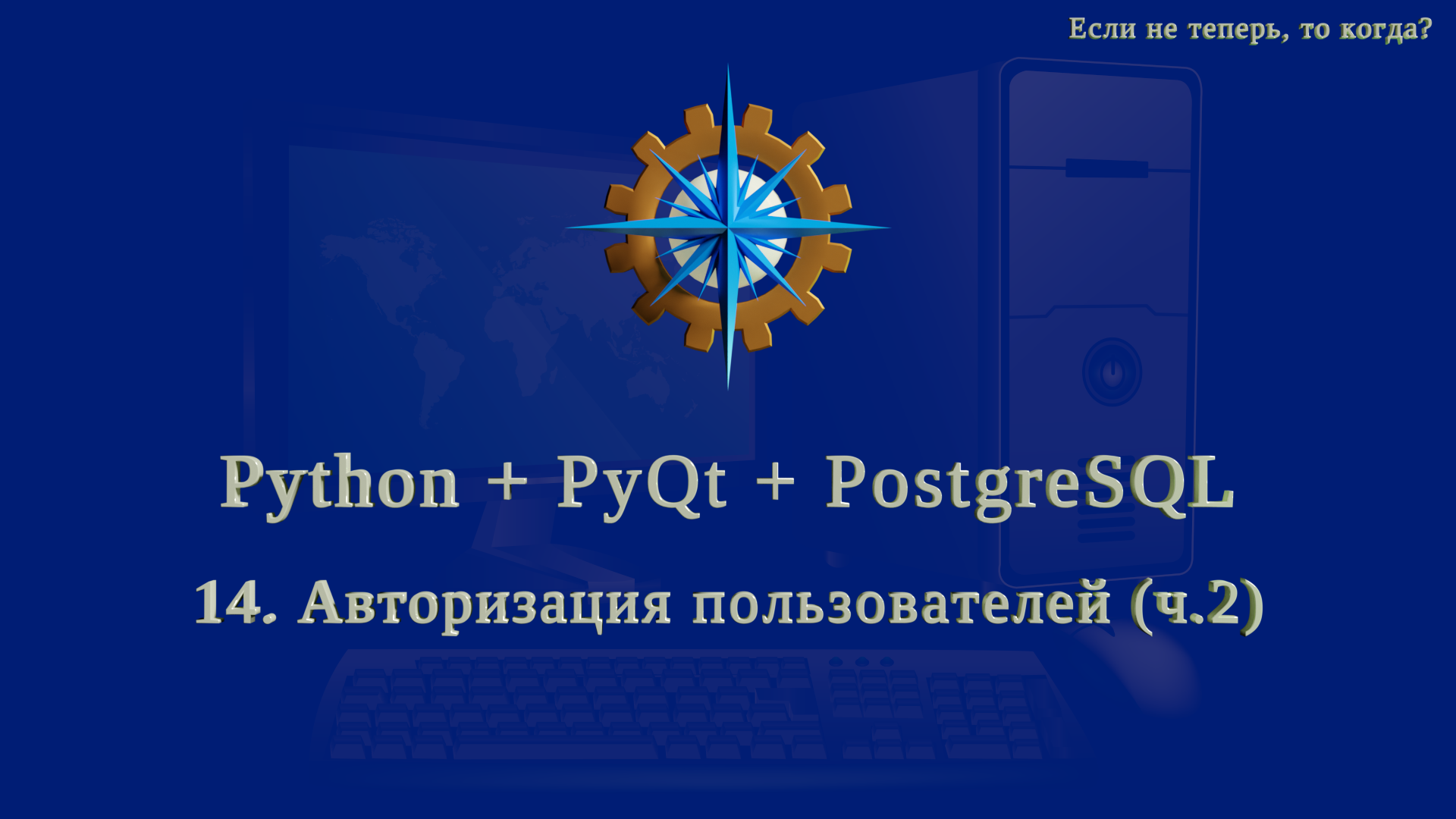 Если не теперь, то когда?

Python + PyQt + PostgreSQL

14. Авторизация пользователей (ч.2)